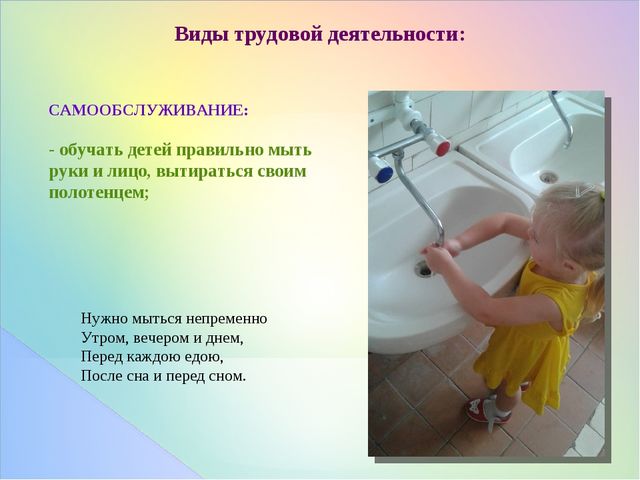 Виды трудовой деятельности:

САМООБСЛУЖИВАНИЕ:

- обучать детей правильно мыть руки и лицо, вытираться своим полотенцем;

Нужно мыться непременно
Утром, вечером и днем,
Перед каждою едою,
После сна и перед сном.